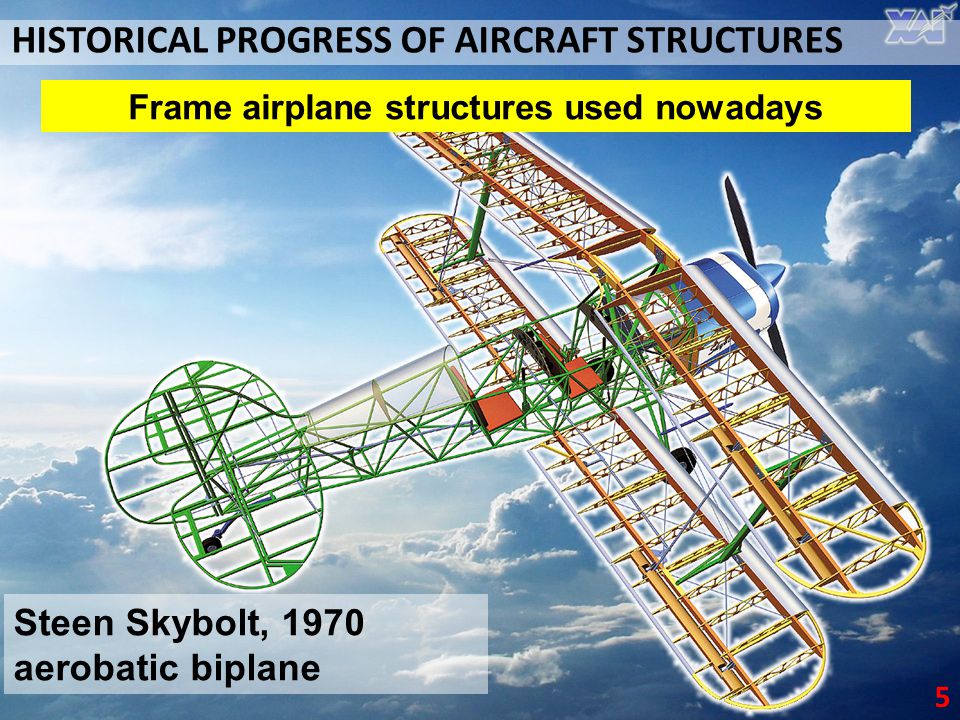 HISTORICAL PROGRESS OF AIRCRAFT STRUCTURES

XAI

Frame airplane structures used nowadays

Steen Skybolt, 1970
aerobatic biplane

5